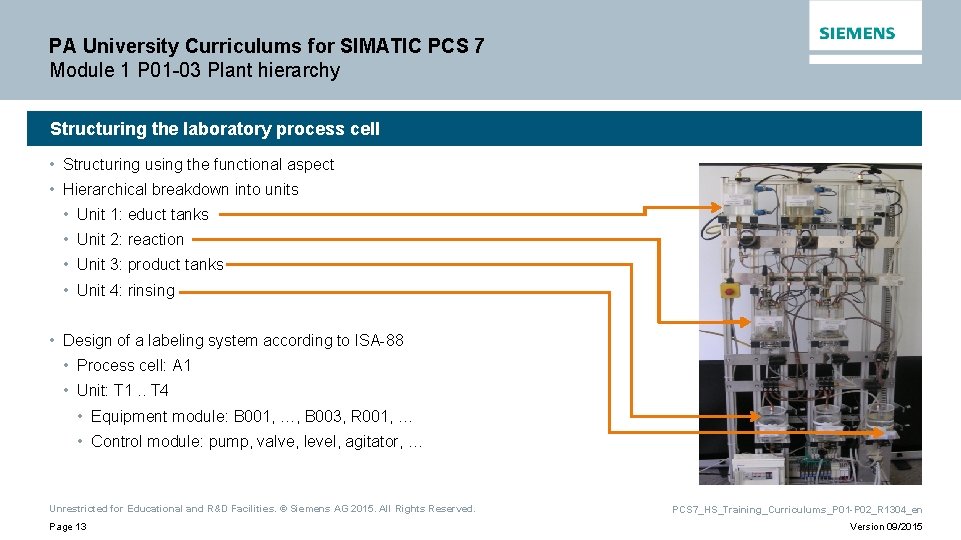 PA University Curriculums for SIMATIC PCS 7
Module 1 P01-03 Plant hierarchy

SIEMENS

Structuring the laboratory process cell

• Structuring using the functional aspect
• Hierarchical breakdown into units
• Unit 1: educt tanks
• Unit 2: reaction
• Unit 3: product tanks
• Unit 4: rinsing

• Design of a labeling system according to ISA-88
• Process cell: A1
• Unit: T1 .. T4
• Equipment module: B001, …, B003, R001, …
• Control module: pump, valve, level, agitator, …

Unrestricted for Educational and R&D Facilities. © Siemens AG 2015. All Rights Reserved.

Page 13

PCS7_HS_Training_Curriculums_P01-P02_R1304_en

Version 09/2015